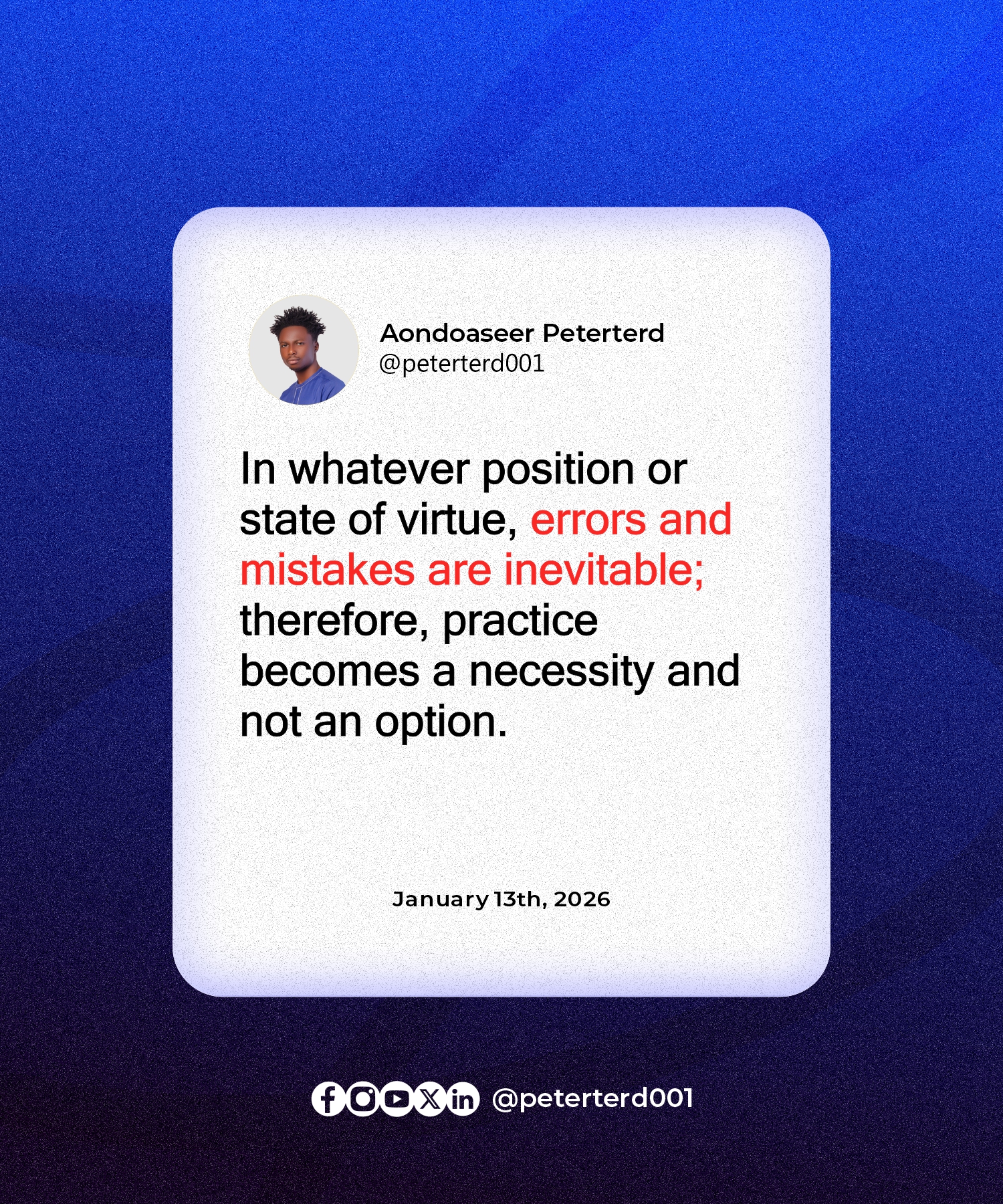 Aondoaseer Peterterd
@peterterd001

In whatever position or state of virtue, errors and mistakes are inevitable; therefore, practice becomes a necessity and not an option.

January 13th, 2026

@peterterd001